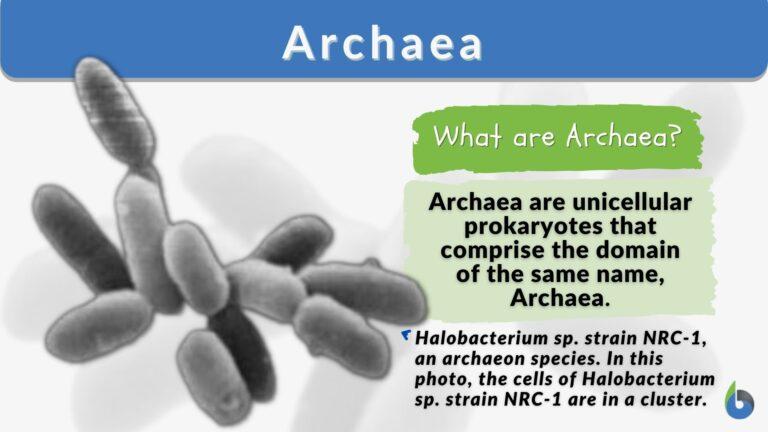 Archaea

What are Archaea?

Archaea are unicellular prokaryotes that comprise the domain of the same name, Archaea.

Halobacterium sp. strain NRC-1, an archaeon species. In this photo, the cells of Halobacterium sp. strain NRC-1 are in a cluster.